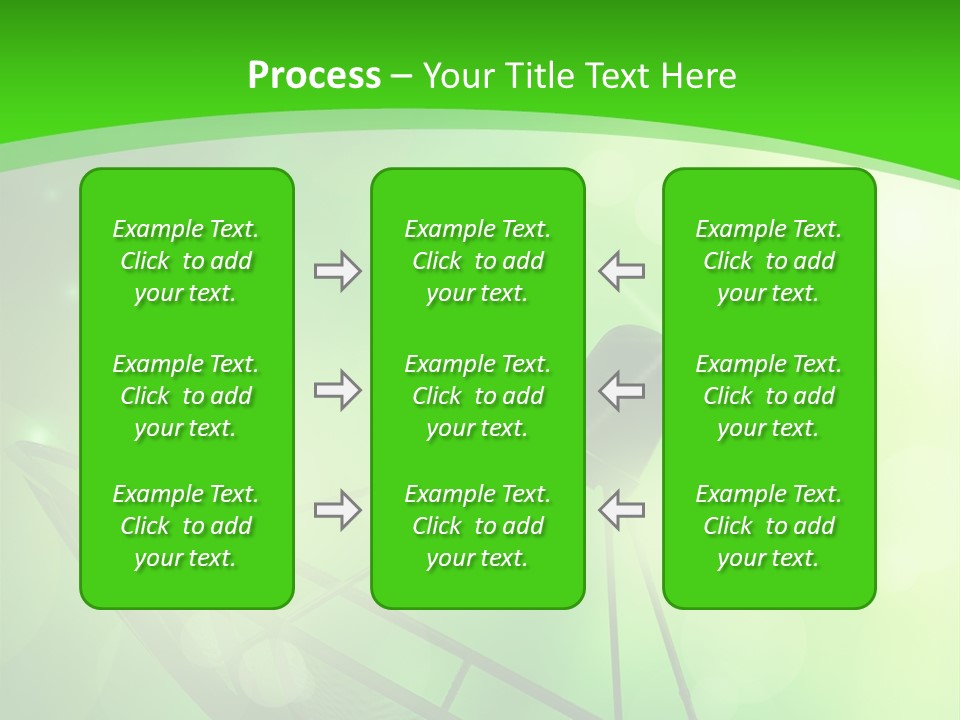 Process – Your Title Text Here

Example Text. Click to add your text.

Example Text. Click to add your text.

Example Text. Click to add your text.

Example Text. Click to add your text.

Example Text. Click to add your text.

Example Text. Click to add your text.

Example Text. Click to add your text.

Example Text. Click to add your text.

Example Text. Click to add your text.